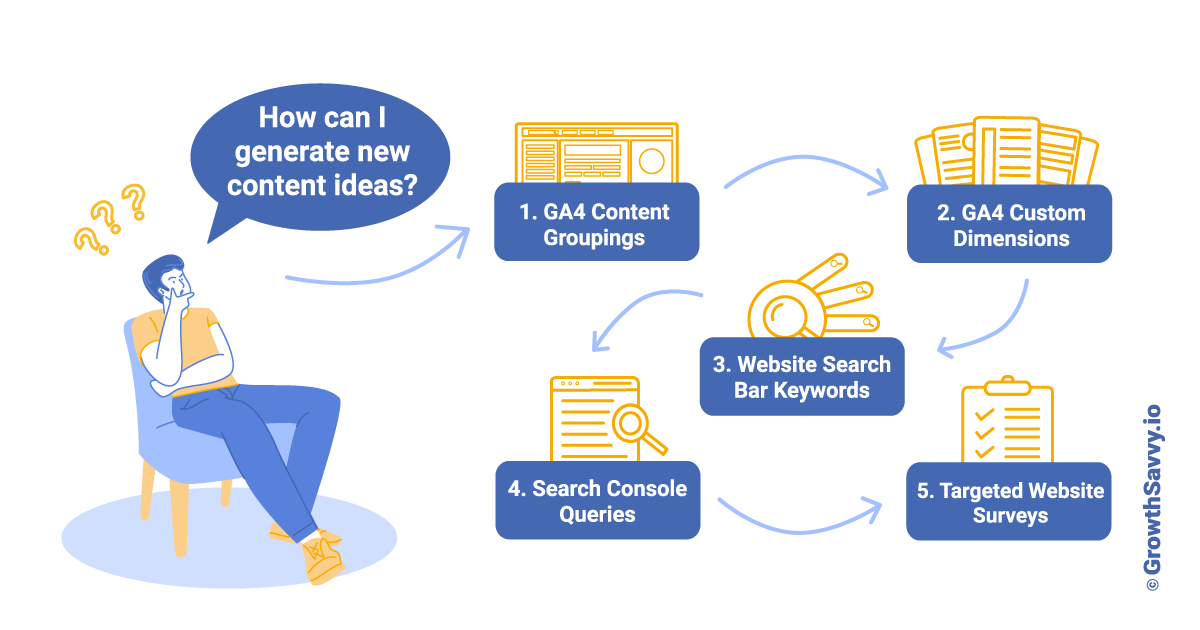 How can I generate new content ideas?

1. GA4 Content Groupings

2. GA4 Custom Dimensions

3. Website Search Bar Keywords

4. Search Console Queries

5. Targeted Website Surveys

© GrowthSavvy.io